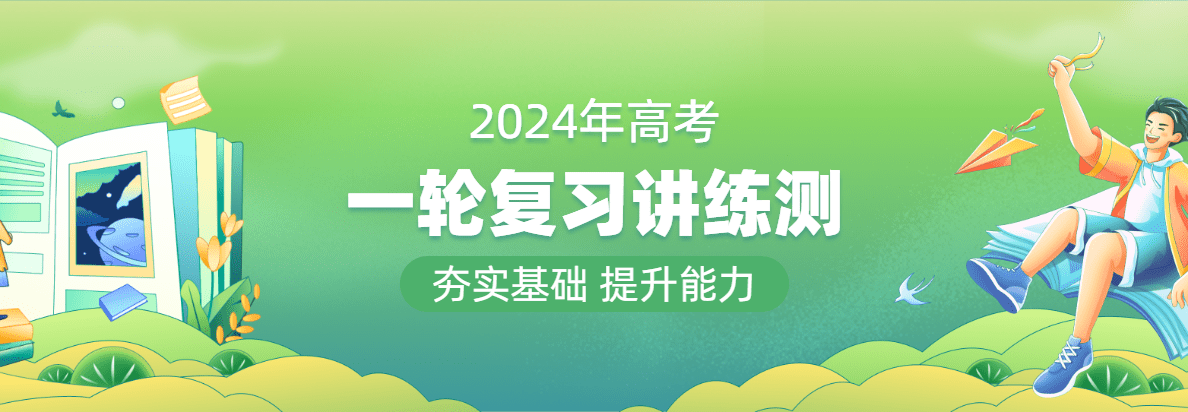 2024年高考

一轮复习讲练测

夯实基础 提升能力